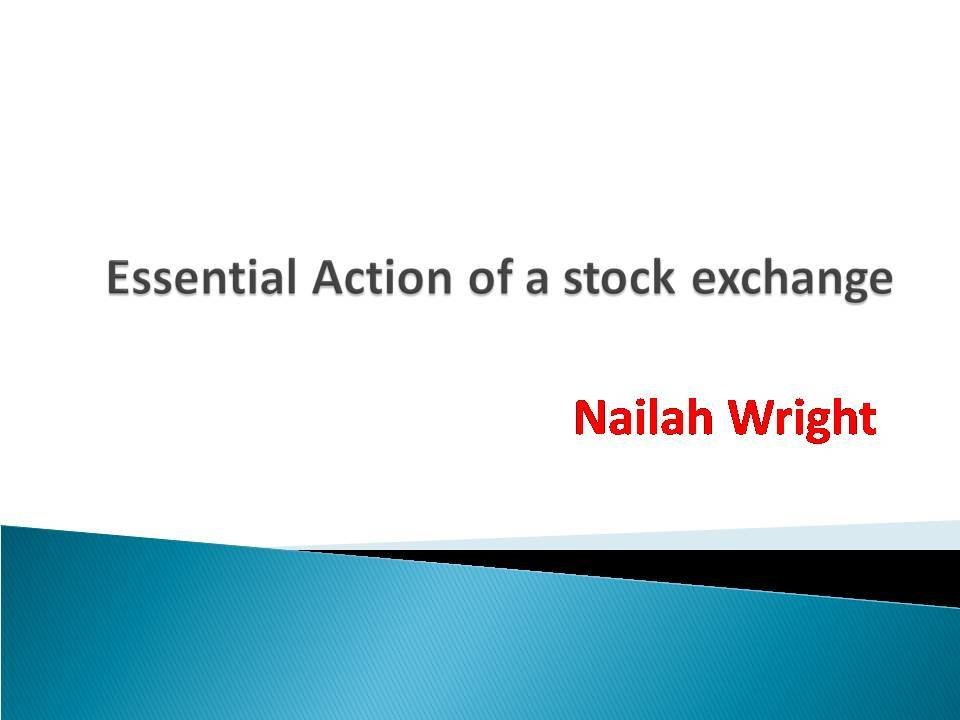 Essential Action of a stock exchange

Nailah Wright